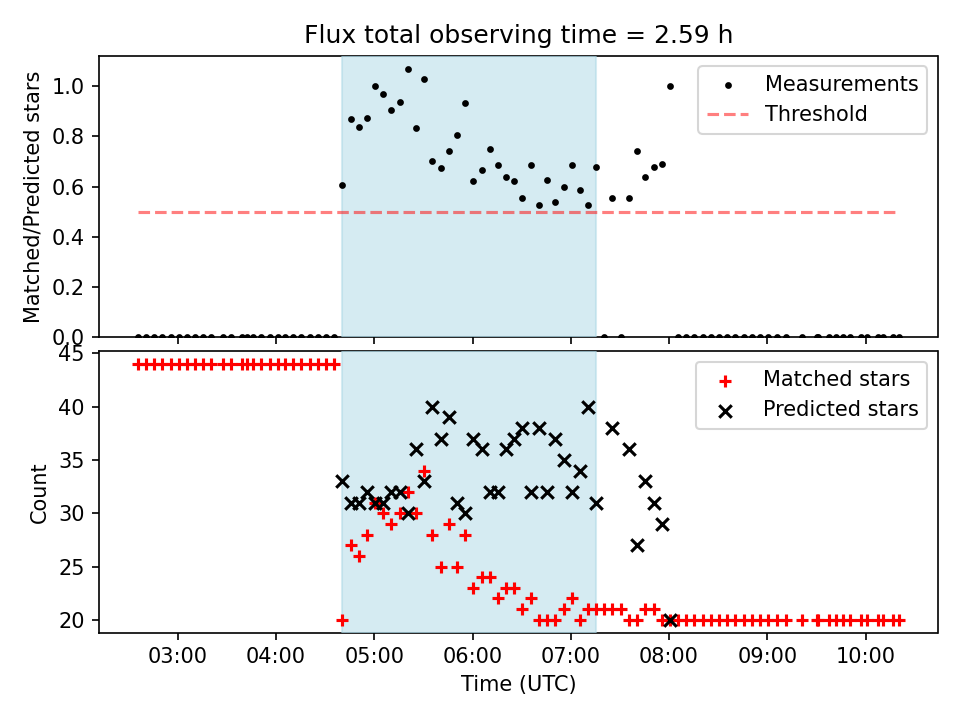 Flux total observing time = 2.59 h

Matched/Predicted stars

1.0
0.8
0.6
0.4
0.2
0.0

Measurements
Threshold

Count

45
40
35
30
25
20

Matched stars
Predicted stars

03:00
04:00
05:00
06:00
07:00
08:00
09:00
10:00

Time (UTC)